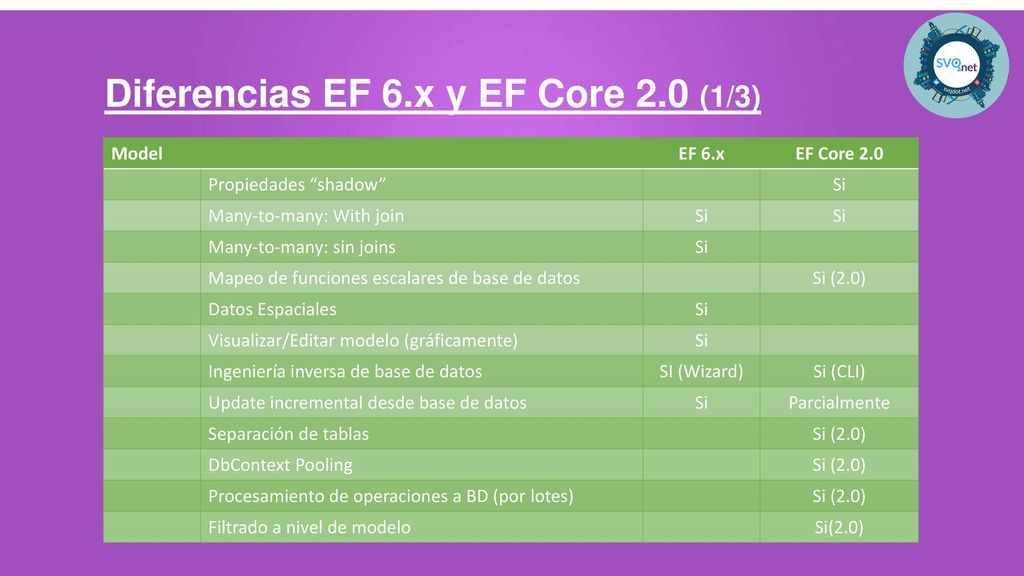 Diferencias EF 6.x y EF Core 2.0 (1/3)

SVQ.net
svqdot.net

| Model | | EF 6.x | EF Core 2.0 |
|---|---|---|---|
| | Propiedades “shadow” | | Si |
| | Many-to-many: With join | Si | Si |
| | Many-to-many: sin joins | Si | |
| | Mapeo de funciones escalares de base de datos | | Si (2.0) |
| | Datos Espaciales | Si | |
| | Visualizar/Editar modelo (gráficamente) | Si | |
| | Ingeniería inversa de base de datos | SI (Wizard) | Si (CLI) |
| | Update incremental desde base de datos | Si | Parcialmente |
| | Separación de tablas | | Si (2.0) |
| | DbContext Pooling | | Si (2.0) |
| | Procesamiento de operaciones a BD (por lotes) | | Si (2.0) |
| | Filtrado a nivel de modelo | | Si(2.0) |